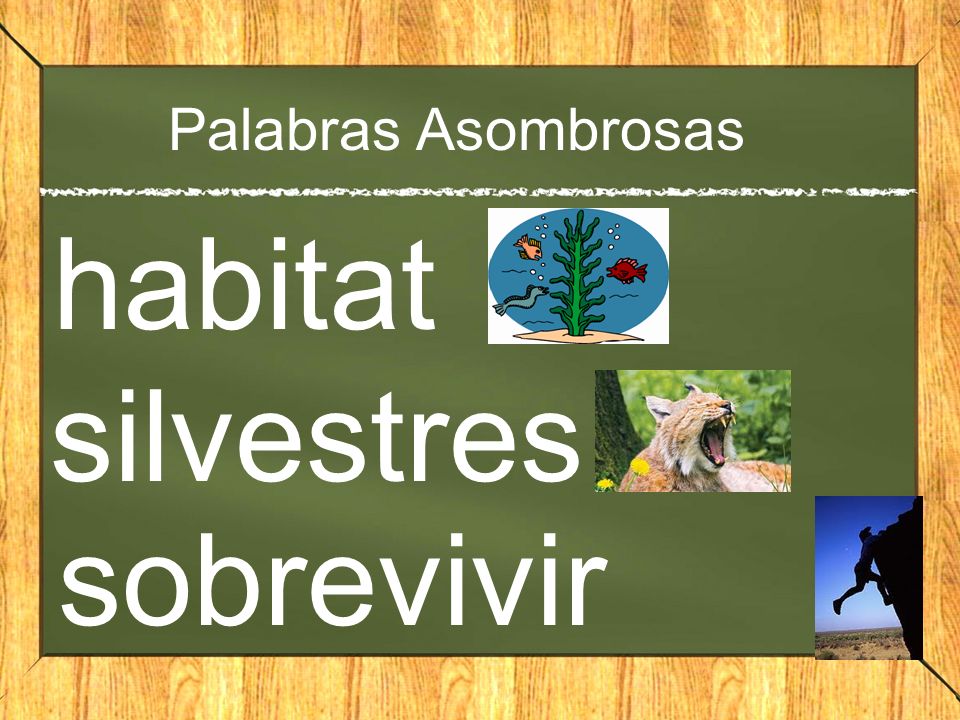 Palabras Asombrosas

habitat

silvestres

sobrevivir